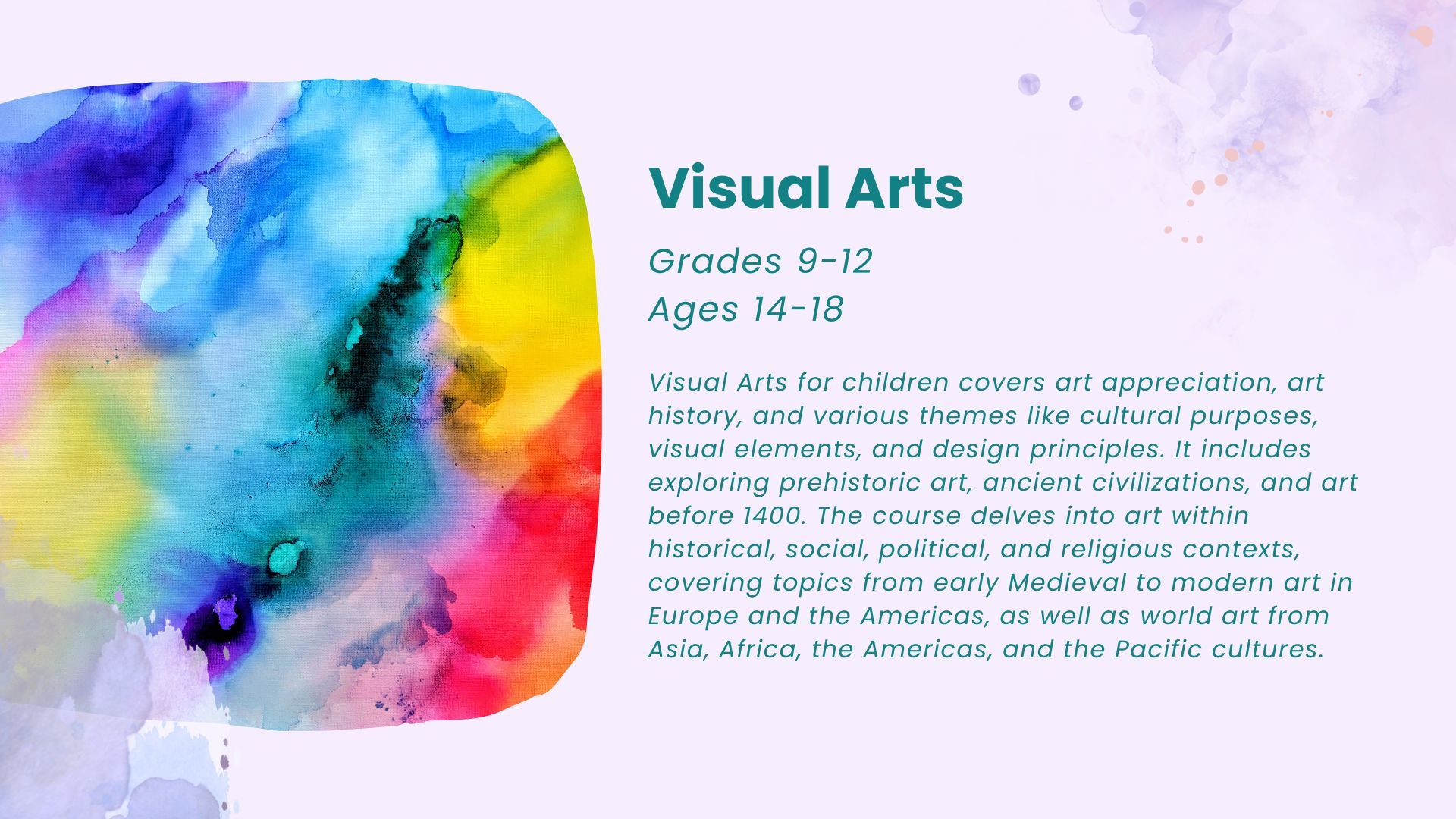 Visual Arts

Grades 9-12
Ages 14-18

Visual Arts for children covers art appreciation, art history, and various themes like cultural purposes, visual elements, and design principles. It includes exploring prehistoric art, ancient civilizations, and art before 1400. The course delves into art within historical, social, political, and religious contexts, covering topics from early Medieval to modern art in Europe and the Americas, as well as world art from Asia, Africa, the Americas, and the Pacific cultures.